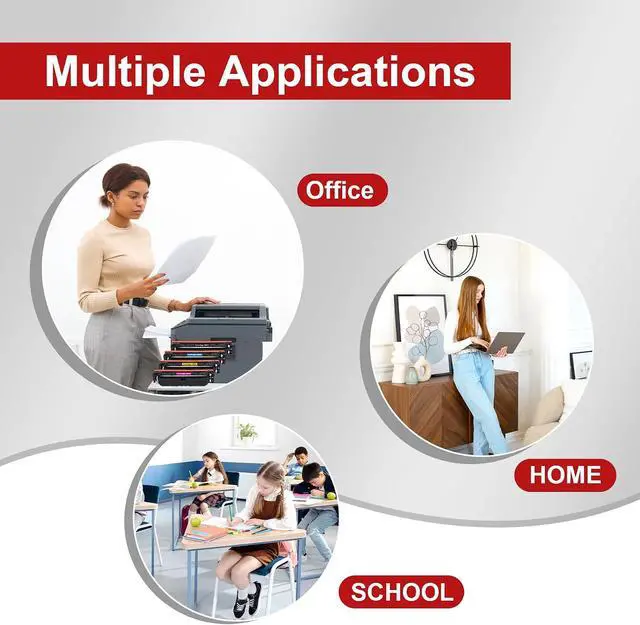 Multiple Applications

Office

HOME

SCHOOL